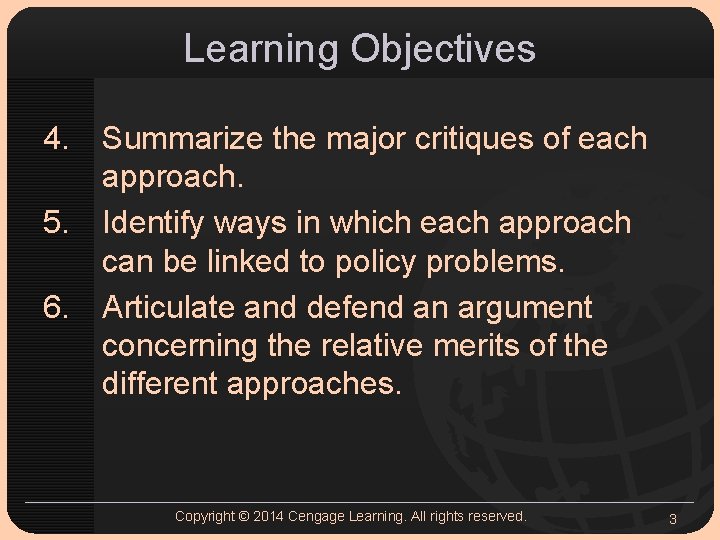 Learning Objectives

4. Summarize the major critiques of each approach.

5. Identify ways in which each approach can be linked to policy problems.

6. Articulate and defend an argument concerning the relative merits of the different approaches.

Copyright © 2014 Cengage Learning. All rights reserved.

3